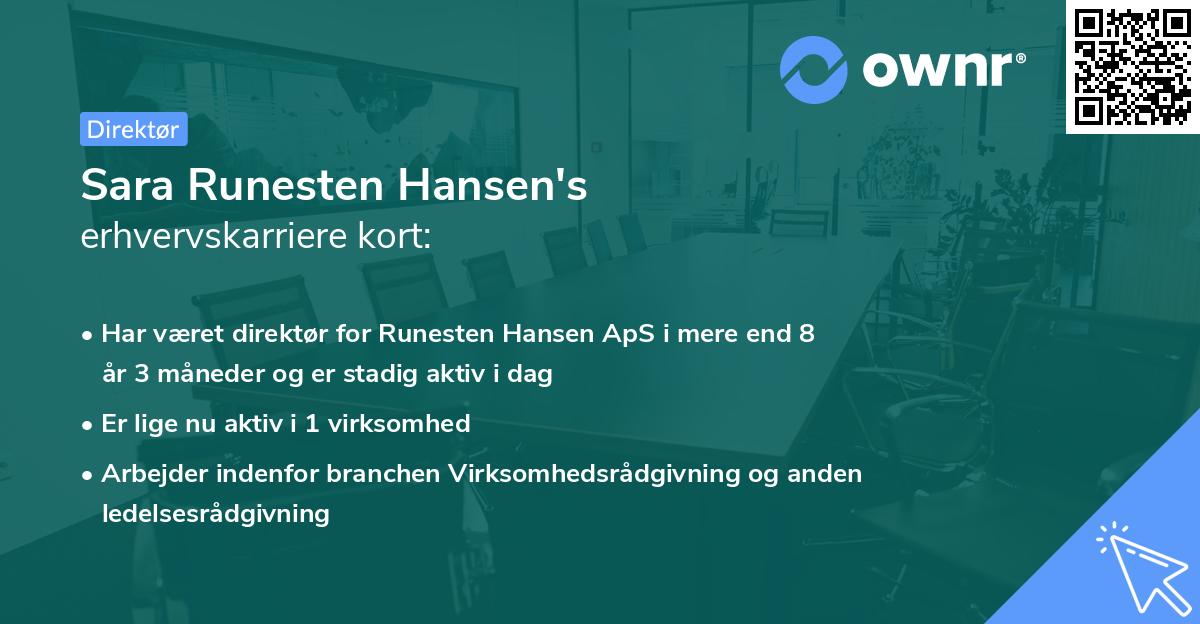 ownr®

Direktør

Sara Runesten Hansen's
erhvervskarriere kort:

• Har været direktør for Runesten Hansen ApS i mere end 8 år 3 måneder og er stadig aktiv i dag

• Er lige nu aktiv i 1 virksomhed

• Arbejder indenfor branchen Virksomhedsrådgivning og anden ledelsesrådgivning